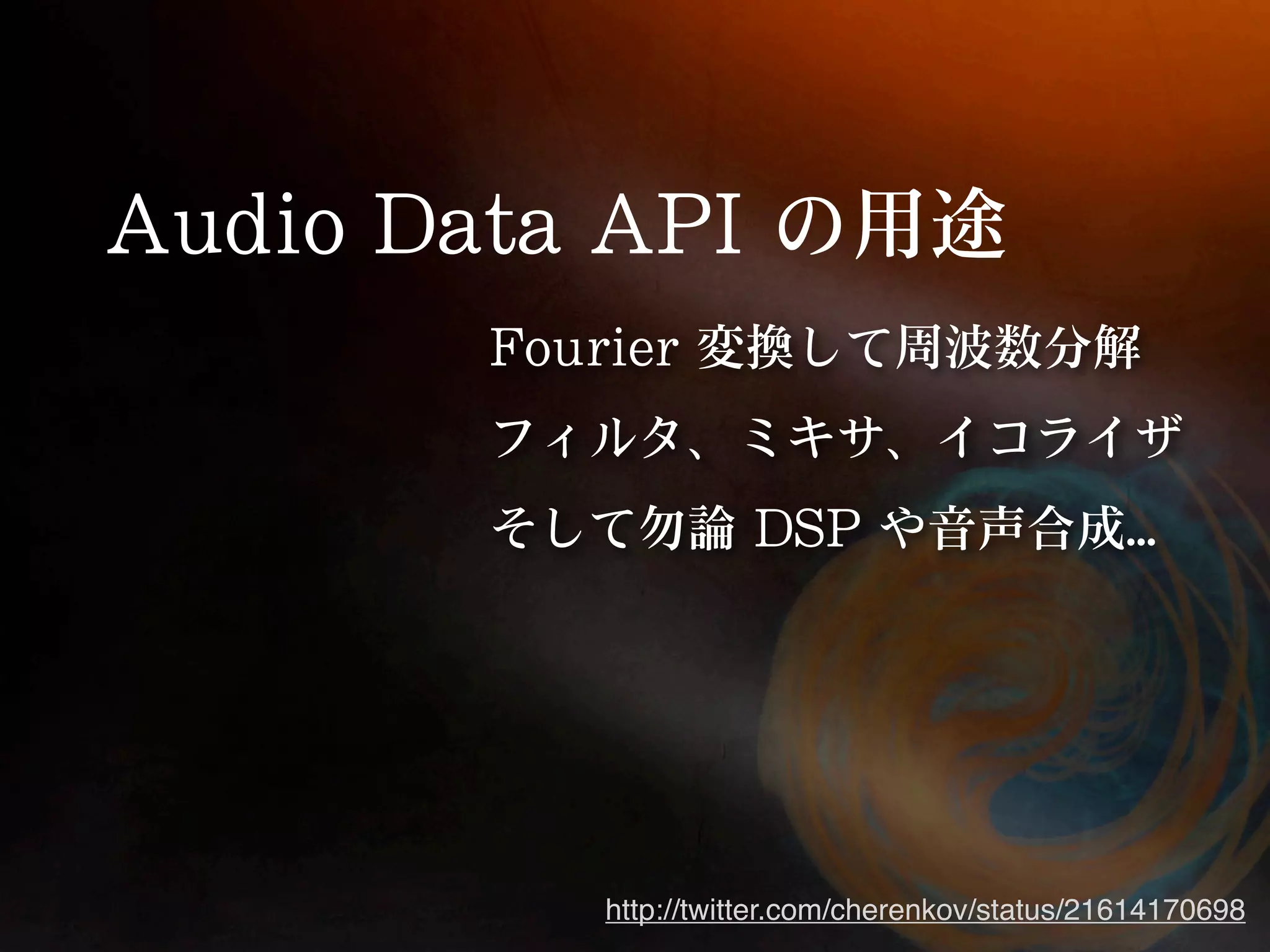 Audio Data API の用途

Fourier 変換して周波数分解

フィルタ、ミキサ、イコライザ

そして勿論 DSP や音声合成...

http://twitter.com/cherenkov/status/21614170698